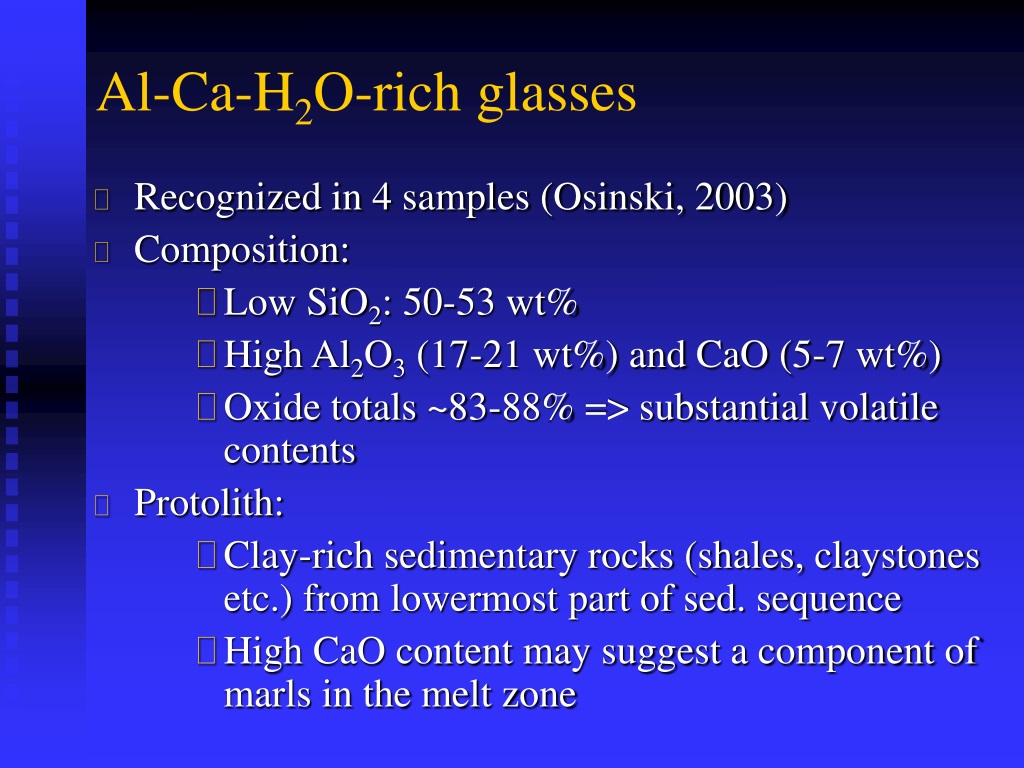 Al-Ca-$H_2O$-rich glasses

Recognized in 4 samples (Osinski, 2003)

Composition:

Low $SiO_2$: 50-53 wt%

High $Al_2O_3$ (17-21 wt%) and CaO (5-7 wt%)

Oxide totals ~83-88% => substantial volatile contents

Protolith:

Clay-rich sedimentary rocks (shales, claystones etc.) from lowermost part of sed. sequence

High CaO content may suggest a component of marls in the melt zone